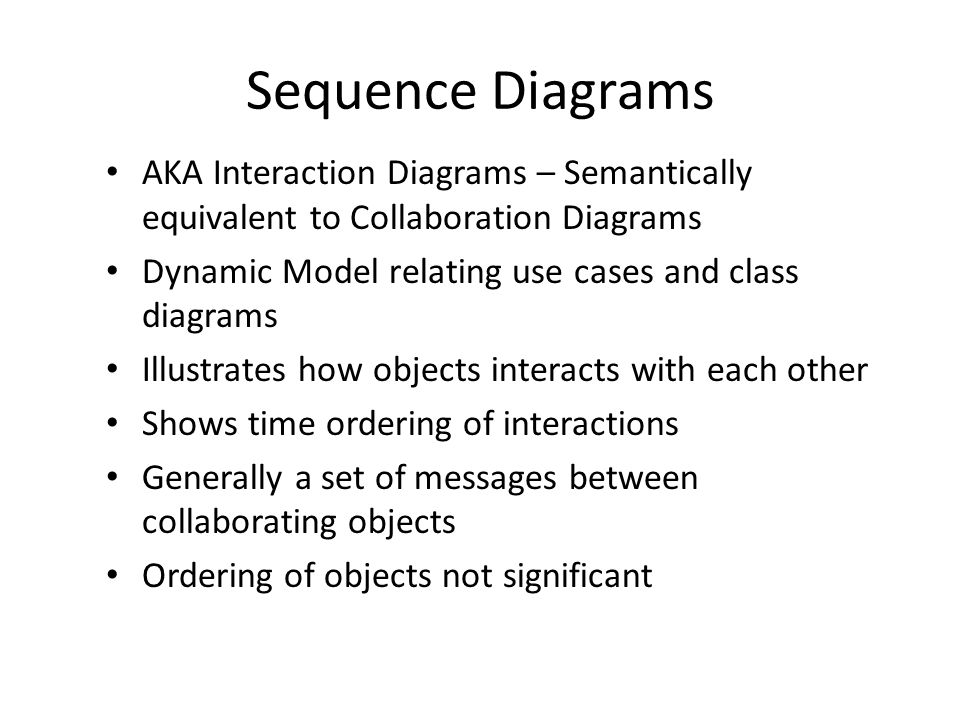 Sequence Diagrams

• AKA Interaction Diagrams – Semantically equivalent to Collaboration Diagrams
• Dynamic Model relating use cases and class diagrams
• Illustrates how objects interacts with each other
• Shows time ordering of interactions
• Generally a set of messages between collaborating objects
• Ordering of objects not significant